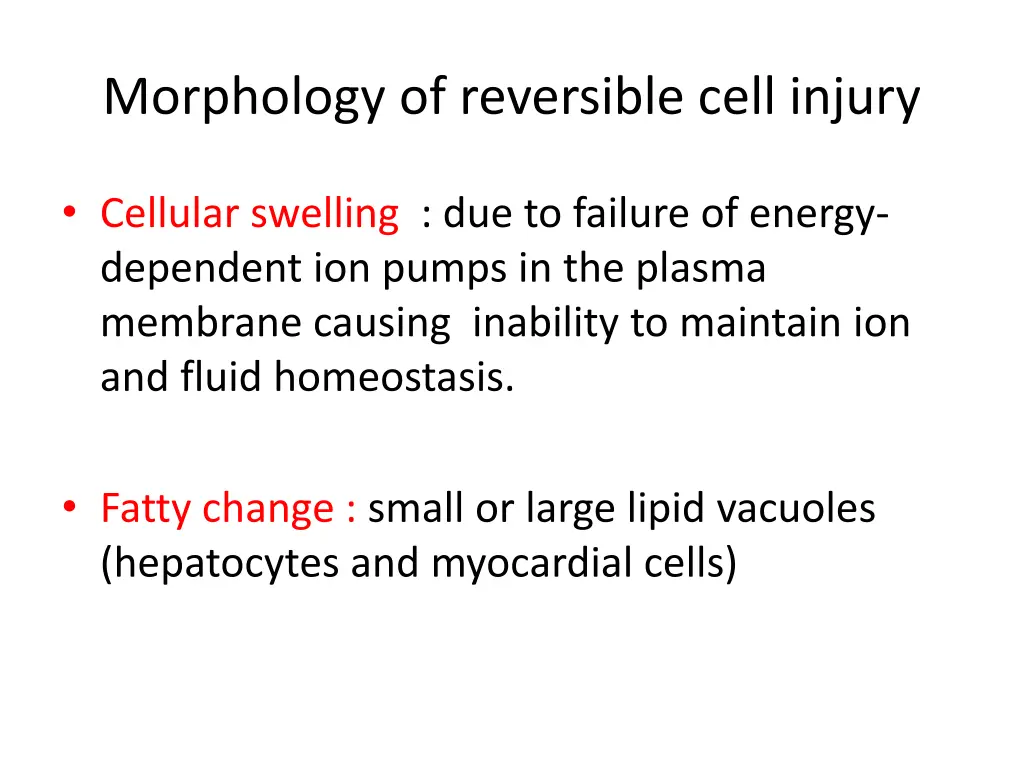 Morphology of reversible cell injury

• Cellular swelling : due to failure of energy-dependent ion pumps in the plasma membrane causing inability to maintain ion and fluid homeostasis.

• Fatty change : small or large lipid vacuoles (hepatocytes and myocardial cells)